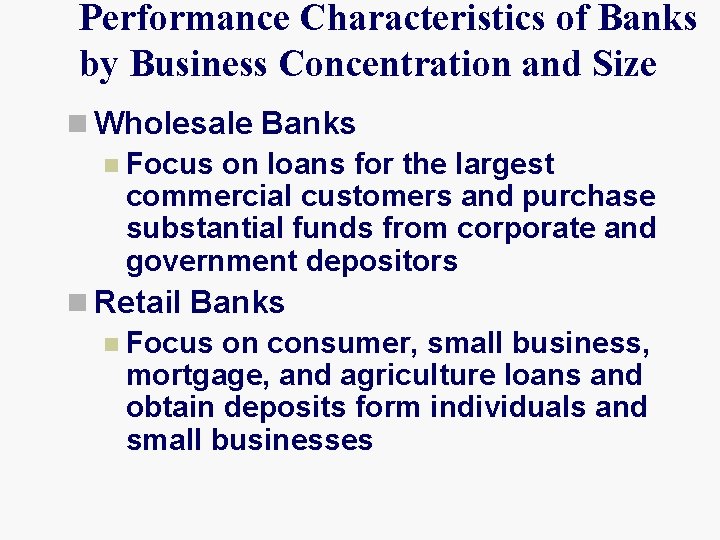 Performance Characteristics of Banks by Business Concentration and Size

Wholesale Banks

Focus on loans for the largest commercial customers and purchase substantial funds from corporate and government depositors

Retail Banks

Focus on consumer, small business, mortgage, and agriculture loans and obtain deposits form individuals and small businesses